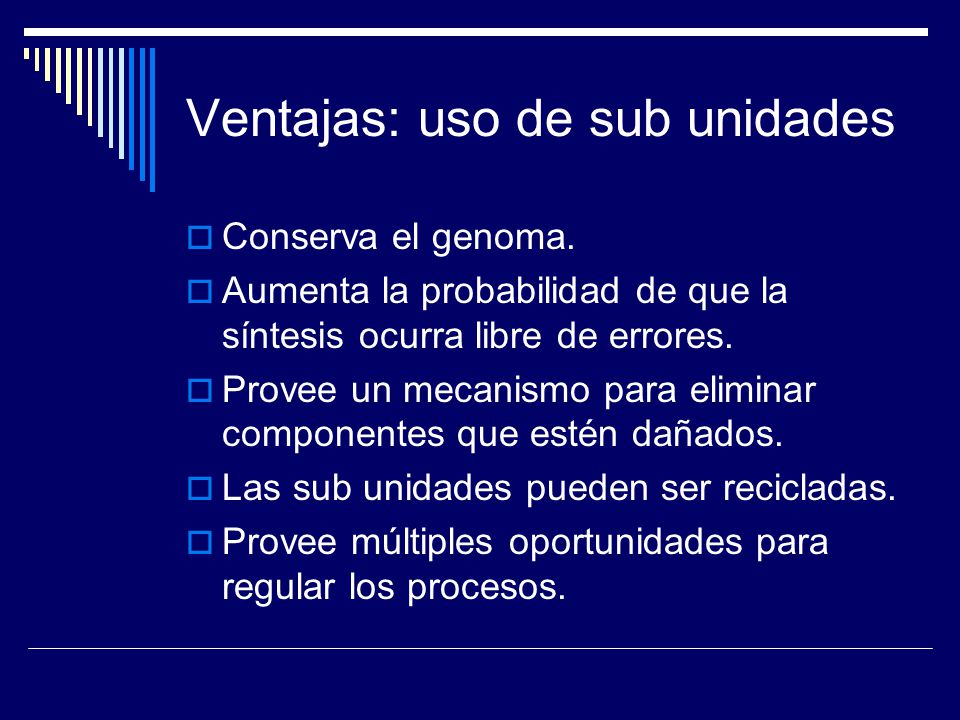 Ventajas: uso de sub unidades

Conserva el genoma.

Aumenta la probabilidad de que la síntesis ocurra libre de errores.

Provee un mecanismo para eliminar componentes que estén dañados.

Las sub unidades pueden ser recicladas.

Provee múltiples oportunidades para regular los procesos.